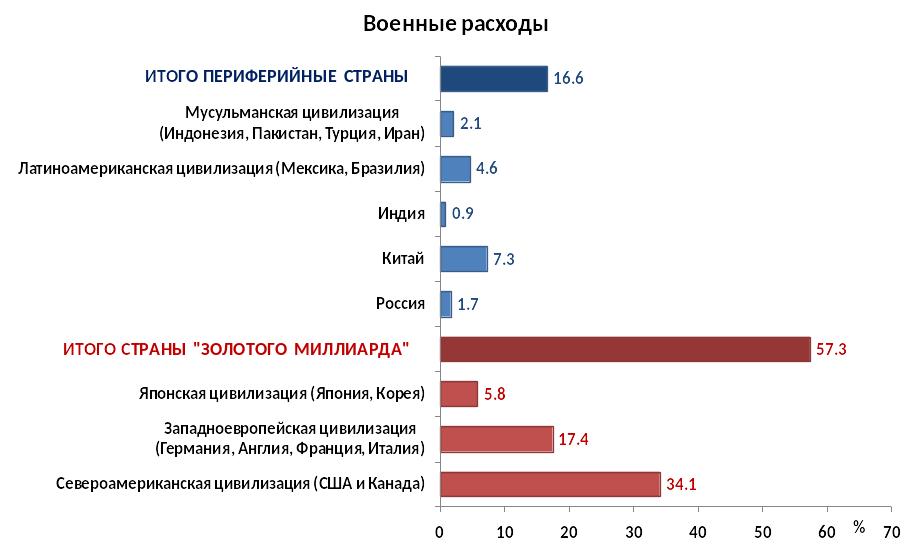 Военные расходы

ИТОГО ПЕРИФЕРИЙНЫЕ СТРАНЫ 16.6
Мусульманская цивилизация (Индонезия, Пакистан, Турция, Иран) 2.1
Латиноамериканская цивилизация (Мексика, Бразилия) 4.6
Индия 0.9
Китай 7.3
Россия 1.7
ИТОГО СТРАНЫ "ЗОЛОТОГО МИЛЛИАРДА" 57.3
Японская цивилизация (Япония, Корея) 5.8
Западноевропейская цивилизация (Германия, Англия, Франция, Италия) 17.4
Североамериканская цивилизация (США и Канада) 34.1

0 10 20 30 40 50 60 % 70